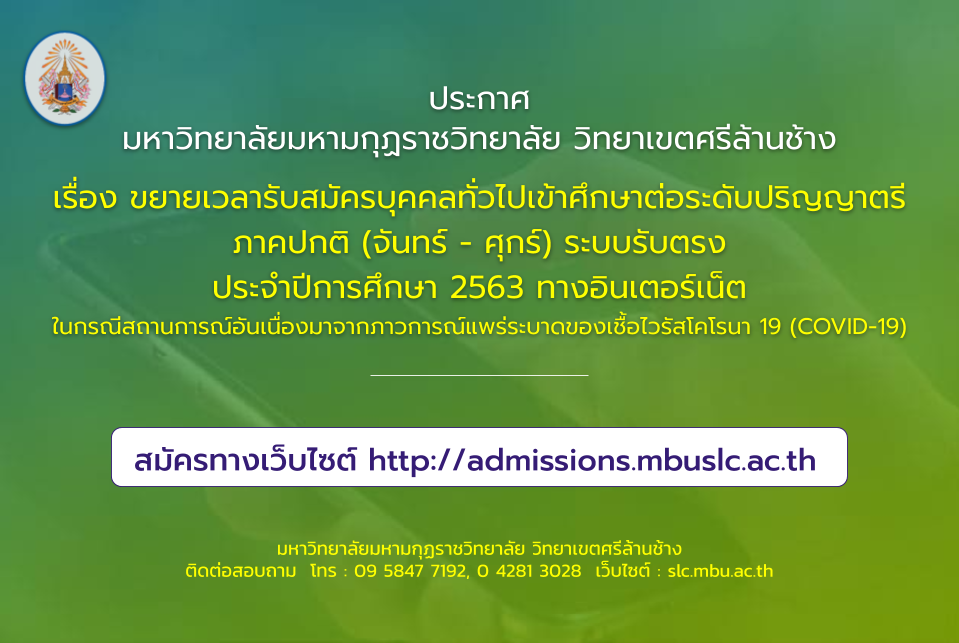 ประกาศ
มหาวิทยาลัยมหามกุฏราชวิทยาลัย วิทยาเขตศรีล้านช้าง

เรื่อง ขยายเวลารับสมัครบุคคลทั่วไปเข้าศึกษาต่อระดับปริญญาตรี
ภาคปกติ (จันทร์ - ศุกร์) ระบบรับตรง
ประจำปีการศึกษา 2563 ทางอินเตอร์เน็ต
ในกรณีสถานการณ์อันเนื่องมาจากภาวการณ์แพร่ระบาดของเชื้อไวรัสโคโรนา 19 (COVID-19)

สมัครทางเว็บไซต์ http://admissions.mbuslc.ac.th

มหาวิทยาลัยมหามกุฏราชวิทยาลัย วิทยาเขตศรีล้านช้าง
ติดต่อสอบถาม โทร : 09 5847 7192, 0 4281 3028 เว็บไซต์ : slc.mbu.ac.th